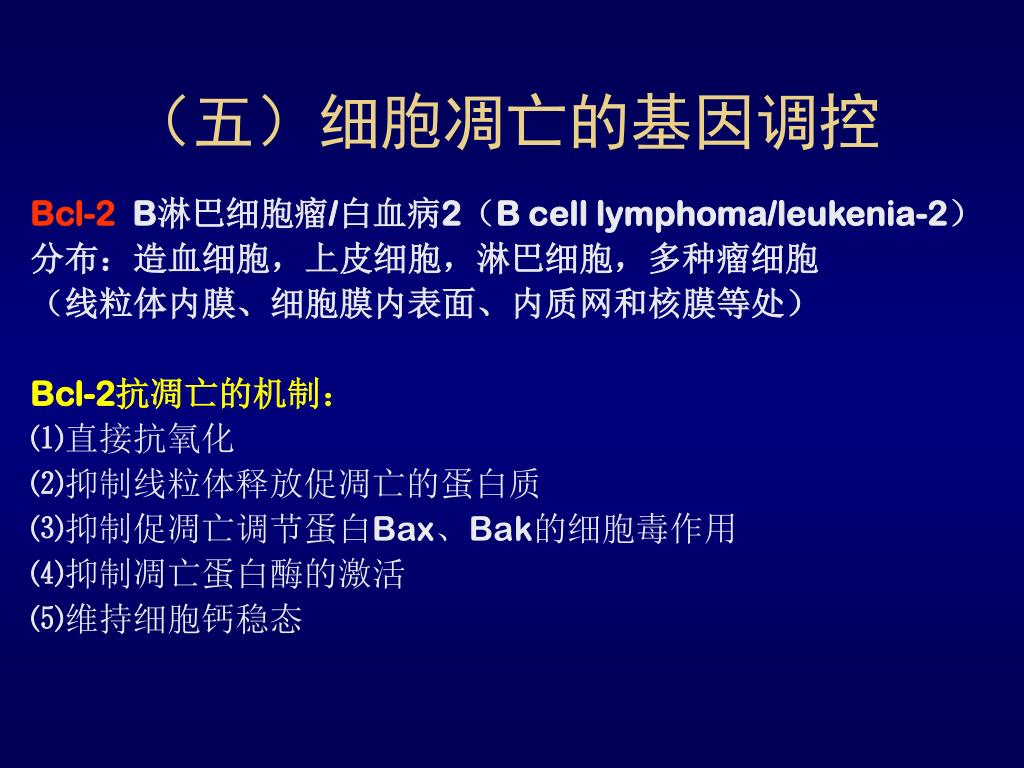 （五）细胞凋亡的基因调控

Bcl-2 B淋巴细胞瘤/白血病2（B cell lymphoma/leukenia-2）
分布：造血细胞，上皮细胞，淋巴细胞，多种瘤细胞
（线粒体内膜、细胞膜内表面、内质网和核膜等处）

Bcl-2抗凋亡的机制：
⑴直接抗氧化
⑵抑制线粒体释放促凋亡的蛋白质
⑶抑制促凋亡调节蛋白Bax、Bak的细胞毒作用
⑷抑制凋亡蛋白酶的激活
⑸维持细胞钙稳态